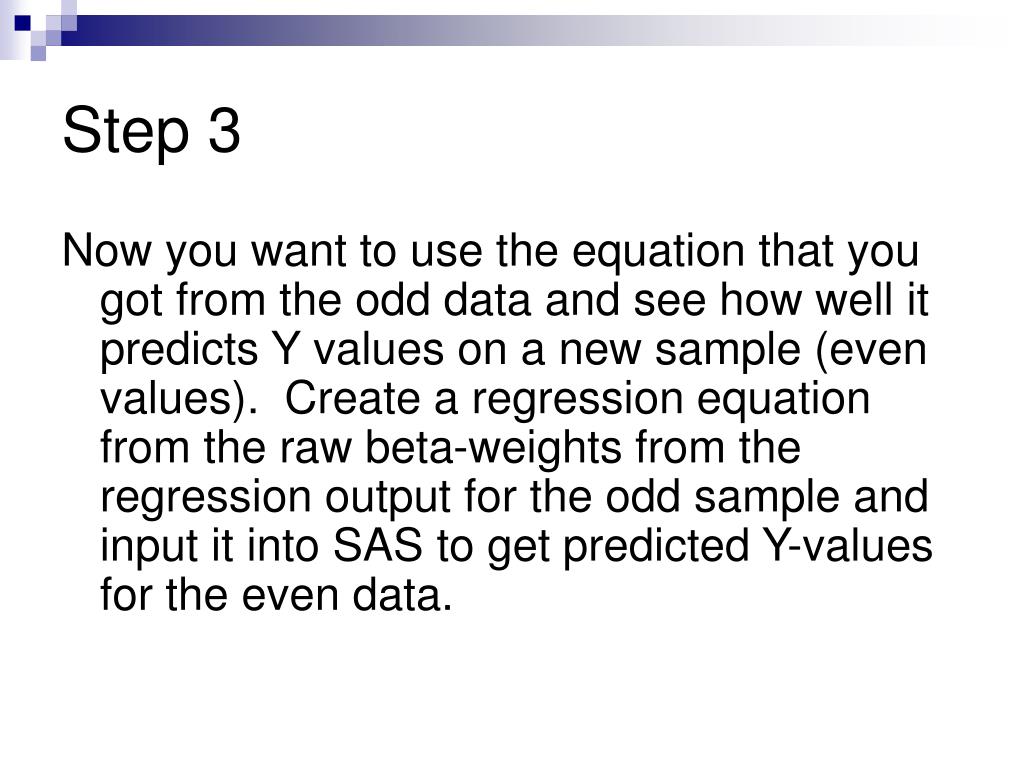 Step 3

Now you want to use the equation that you got from the odd data and see how well it predicts Y values on a new sample (even values).  Create a regression equation from the raw beta-weights from the regression output for the odd sample and input it into SAS to get predicted Y-values for the even data.